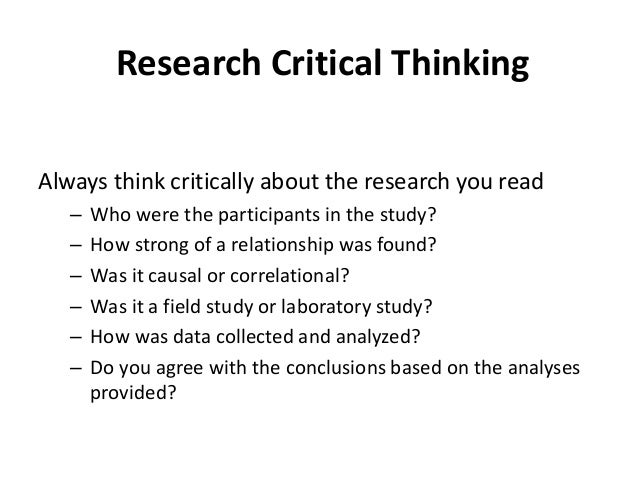 Research Critical Thinking

Always think critically about the research you read

– Who were the participants in the study?
– How strong of a relationship was found?
– Was it causal or correlational?
– Was it a field study or laboratory study?
– How was data collected and analyzed?
– Do you agree with the conclusions based on the analyses provided?